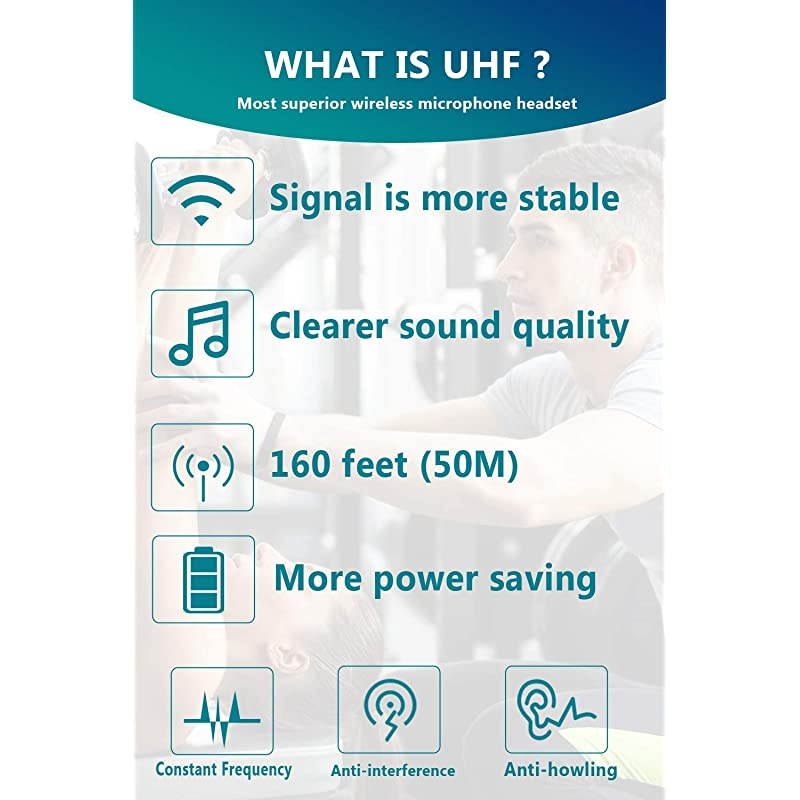 WHAT IS UHF ?

Most superior wireless microphone headset

Signal is more stable

Clearer sound quality

160 feet (50M)

More power saving

Constant Frequency

Anti-interference

Anti-howling